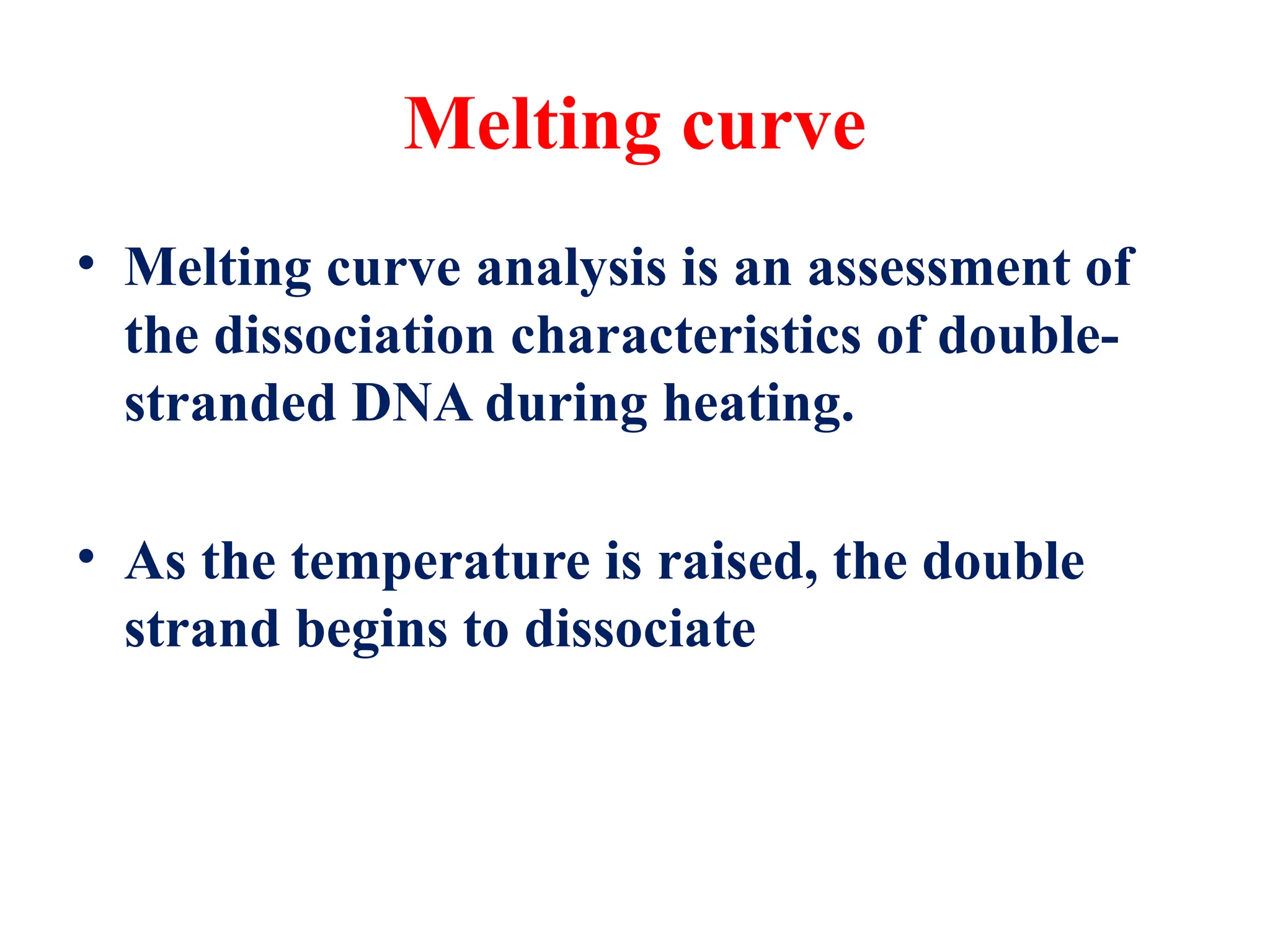 Melting curve

• Melting curve analysis is an assessment of the dissociation characteristics of double-stranded DNA during heating.

• As the temperature is raised, the double strand begins to dissociate